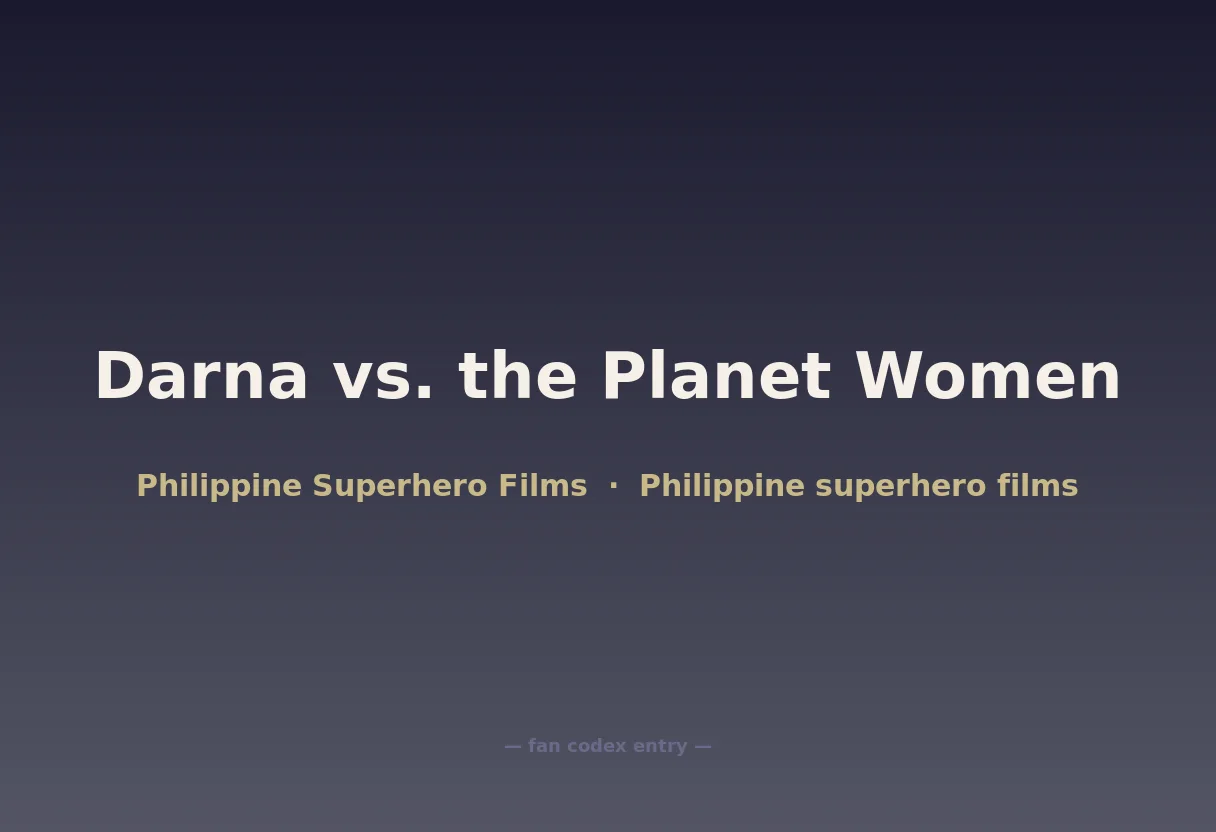 Darna vs. the Planet Women

Philippine Superhero Films · Philippine superhero films

— fan codex entry —